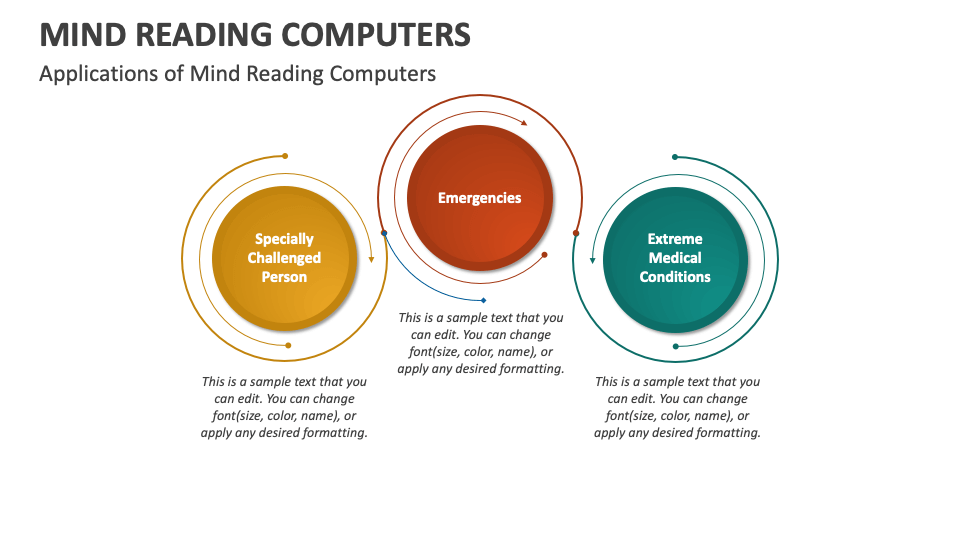 MIND READING COMPUTERS

Applications of Mind Reading Computers

Specially Challenged Person

This is a sample text that you can edit. You can change font(size, color, name), or apply any desired formatting.

Emergencies

This is a sample text that you can edit. You can change font(size, color, name), or apply any desired formatting.

Extreme Medical Conditions

This is a sample text that you can edit. You can change font(size, color, name), or apply any desired formatting.